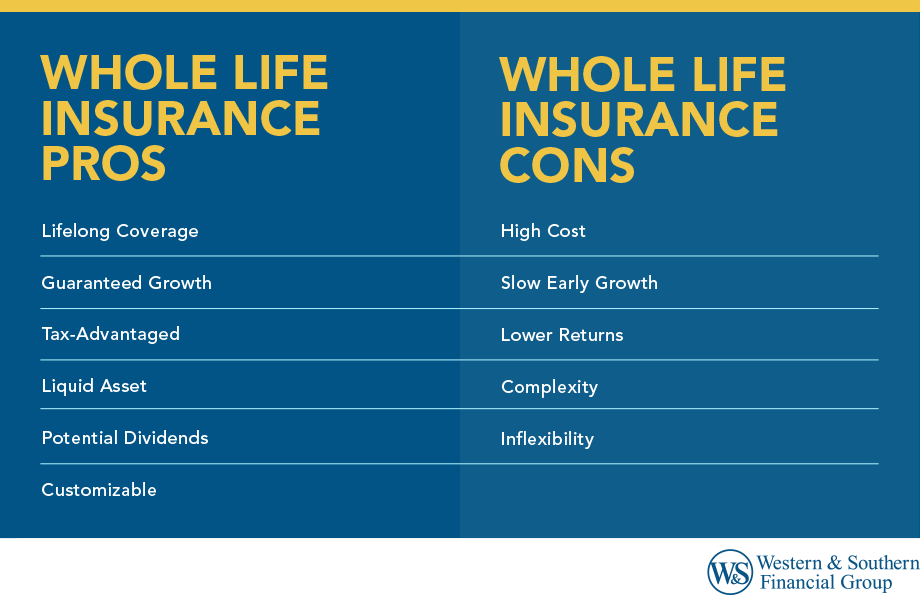 WHOLE LIFE INSURANCE PROS

Lifelong Coverage

Guaranteed Growth

Tax-Advantaged

Liquid Asset

Potential Dividends

Customizable

WHOLE LIFE INSURANCE CONS

High Cost

Slow Early Growth

Lower Returns

Complexity

Inflexibility

W&S Western & Southern Financial Group